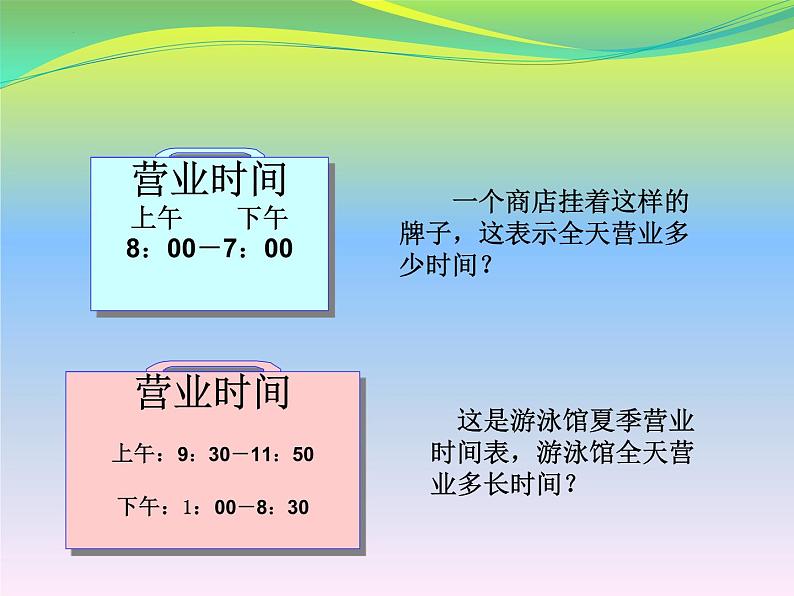 营业时间
上午 下午
8：00－7：00

一个商店挂着这样的牌子，这表示全天营业多少时间？

营业时间
上午：9：30－11：50
下午：1：00－8：30

这是游泳馆夏季营业时间表，游泳馆全天营业多长时间？